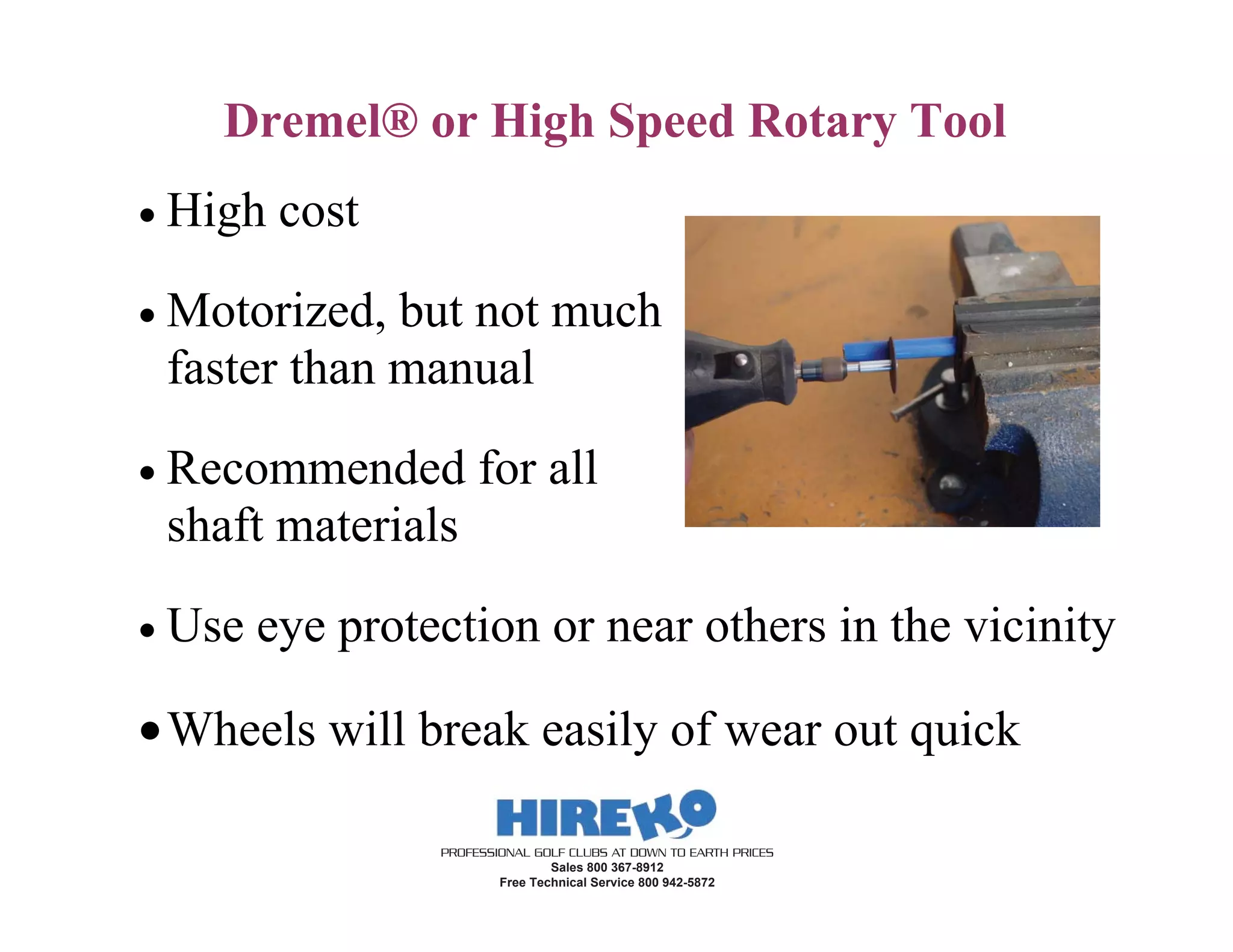 Dremel® or High Speed Rotary Tool

• High cost

• Motorized, but not much faster than manual

• Recommended for all shaft materials

• Use eye protection or near others in the vicinity

• Wheels will break easily of wear out quick

HIREKO

PROFESSIONAL GOLF CLUBS AT DOWN TO EARTH PRICES
Sales 800 367-8912
Free Technical Service 800 942-5872